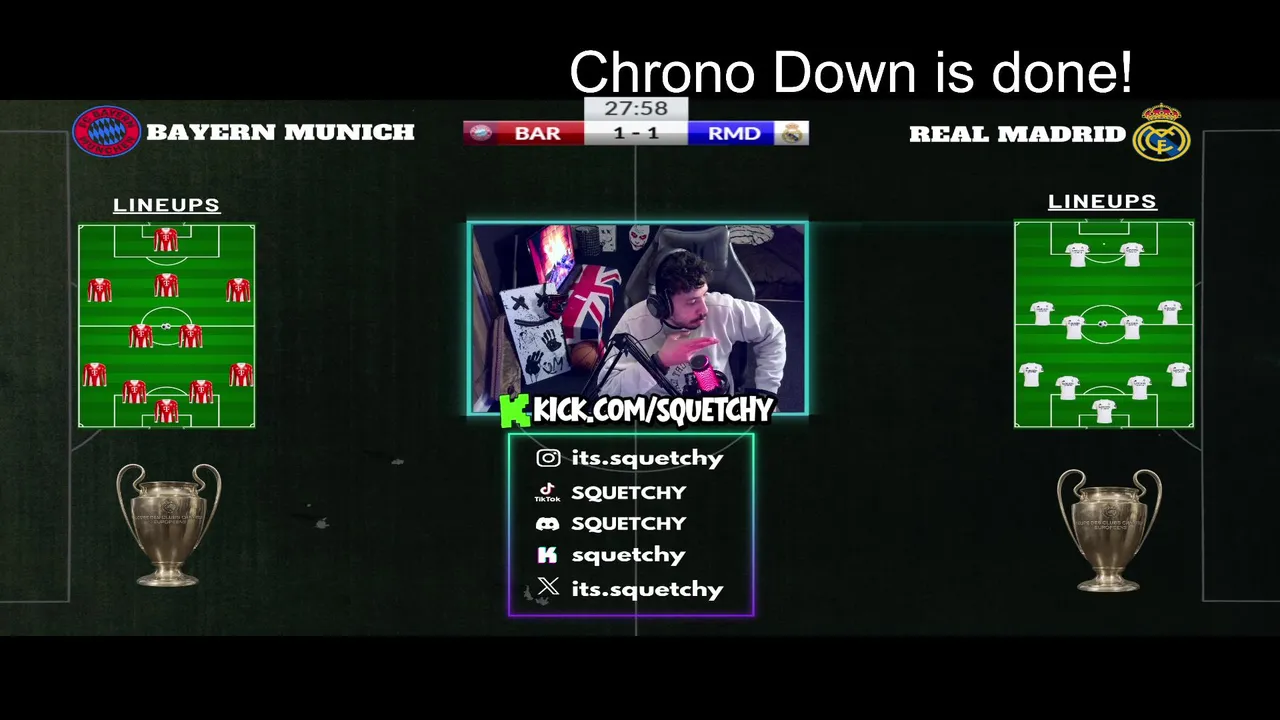 Chrono Down is done!

BAYERN MUNICH

27:58
BAR 1 - 1 RMD

REAL MADRID

LINEUPS

LINEUPS

KICK.COM/SQUETCHY

its.squetchy
TikTok SQUETCHY
SQUETCHY
squetchy
its.squetchy